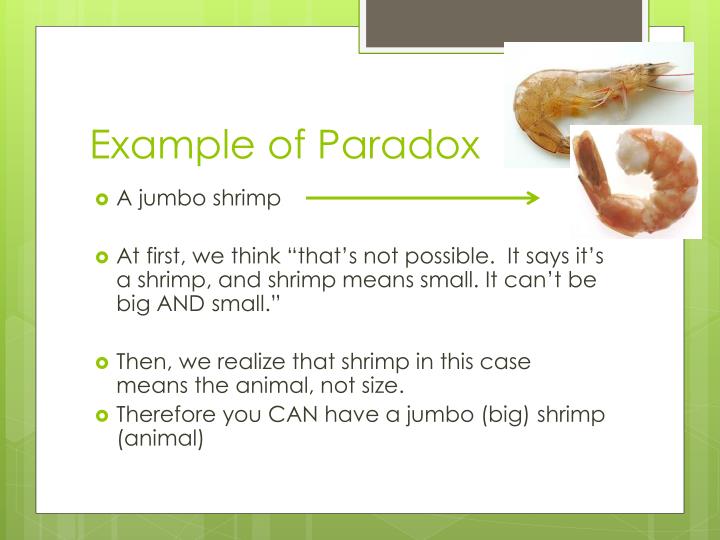 Example of Paradox

A jumbo shrimp

At first, we think “that’s not possible. It says it’s a shrimp, and shrimp means small. It can’t be big AND small.”

Then, we realize that shrimp in this case means the animal, not size.

Therefore you CAN have a jumbo (big) shrimp (animal)